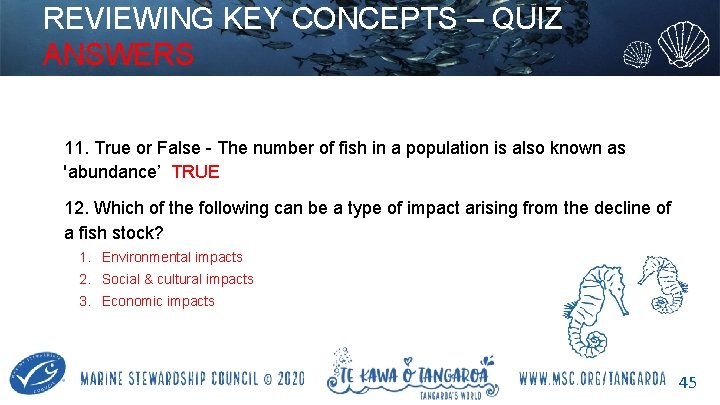 REVIEWING KEY CONCEPTS – QUIZ ANSWERS

11. True or False - The number of fish in a population is also known as 'abundance' TRUE

12. Which of the following can be a type of impact arising from the decline of a fish stock?

1. Environmental impacts
2. Social & cultural impacts
3. Economic impacts

MARINE STEWARDSHIP COUNCIL © 2020

TE KAWA O TANGAROA
TANGAROA'S WORLD

WWW.MSC.ORG/TANGAROA

45